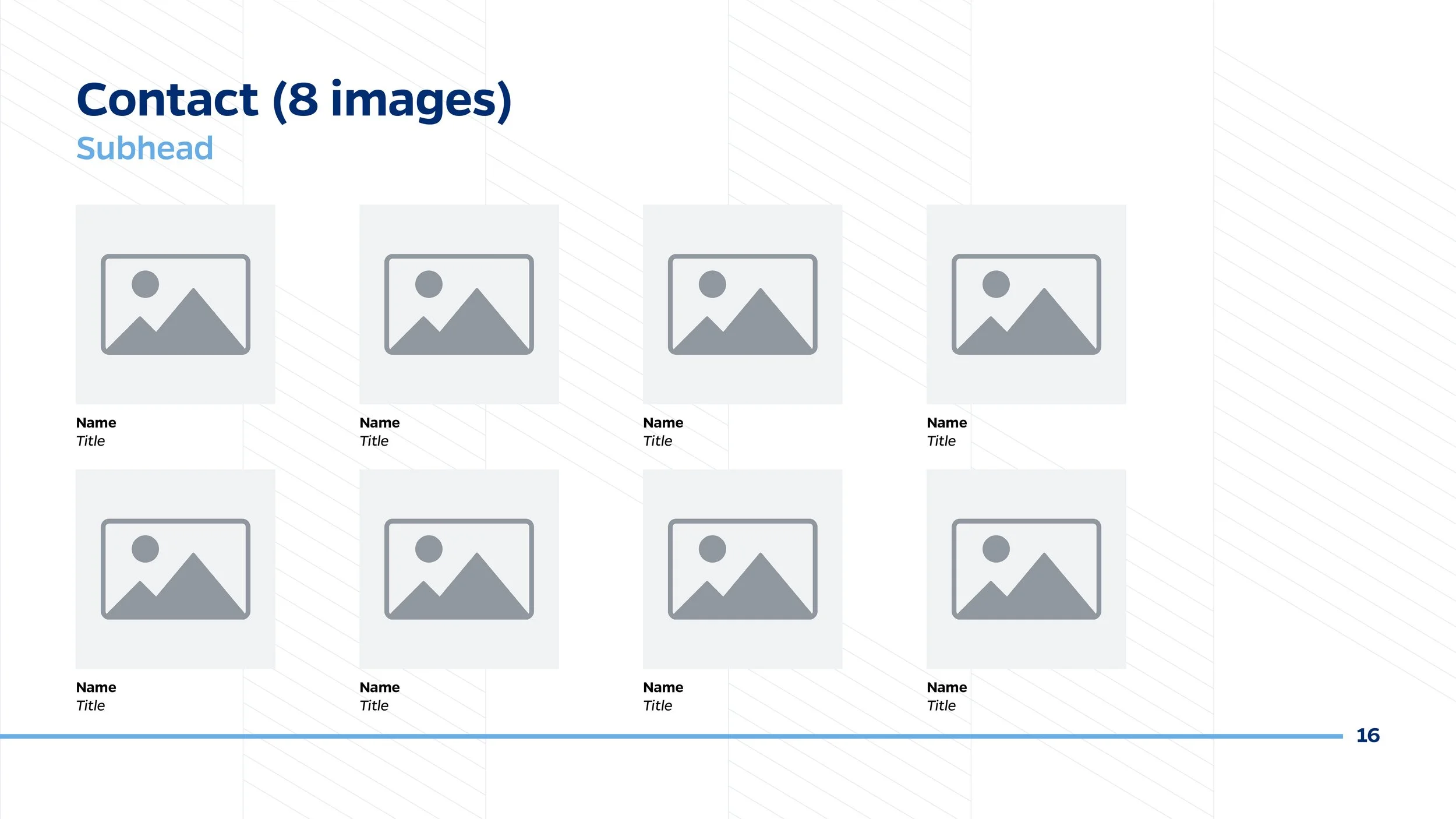 Contact (8 images)
Subhead

Name
Title

Name
Title

Name
Title

Name
Title

Name
Title

Name
Title

Name
Title

Name
Title

16